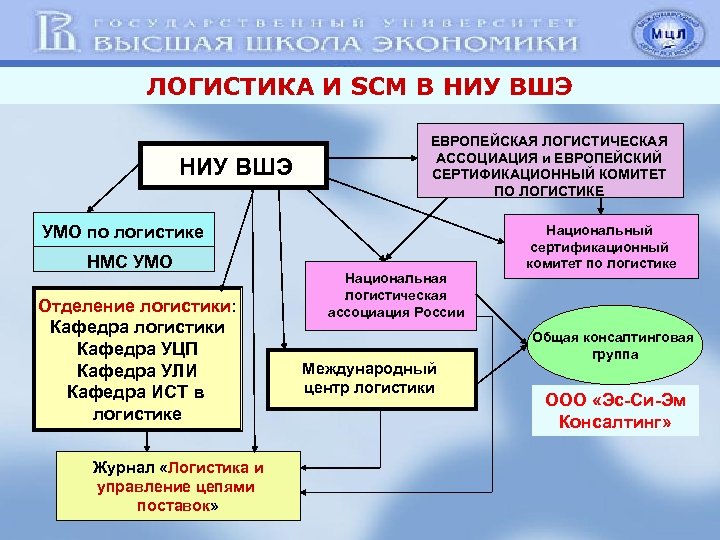 ГОСУДАРСТВЕННЫЙ УНИВЕРСИТЕТ
ВЫСШАЯ ШКОЛА ЭКОНОМИКИ

МЦЛ

ЛОГИСТИКА И SCM В НИУ ВШЭ

НИУ ВШЭ

ЕВРОПЕЙСКАЯ ЛОГИСТИЧЕСКАЯ АССОЦИАЦИЯ и ЕВРОПЕЙСКИЙ СЕРТИФИКАЦИОННЫЙ КОМИТЕТ ПО ЛОГИСТИКЕ

УМО по логистике

НМС УМО

Национальный сертификационный комитет по логистике

Национальная логистическая ассоциация России

Отделение логистики:
Кафедра логистики
Кафедра УЦП
Кафедра УЛИ
Кафедра ИСТ в логистике

Общая консалтинговая группа

Международный центр логистики

ООО «Эс-Си-Эм Консалтинг»

Журнал «Логистика и управление цепями поставок»